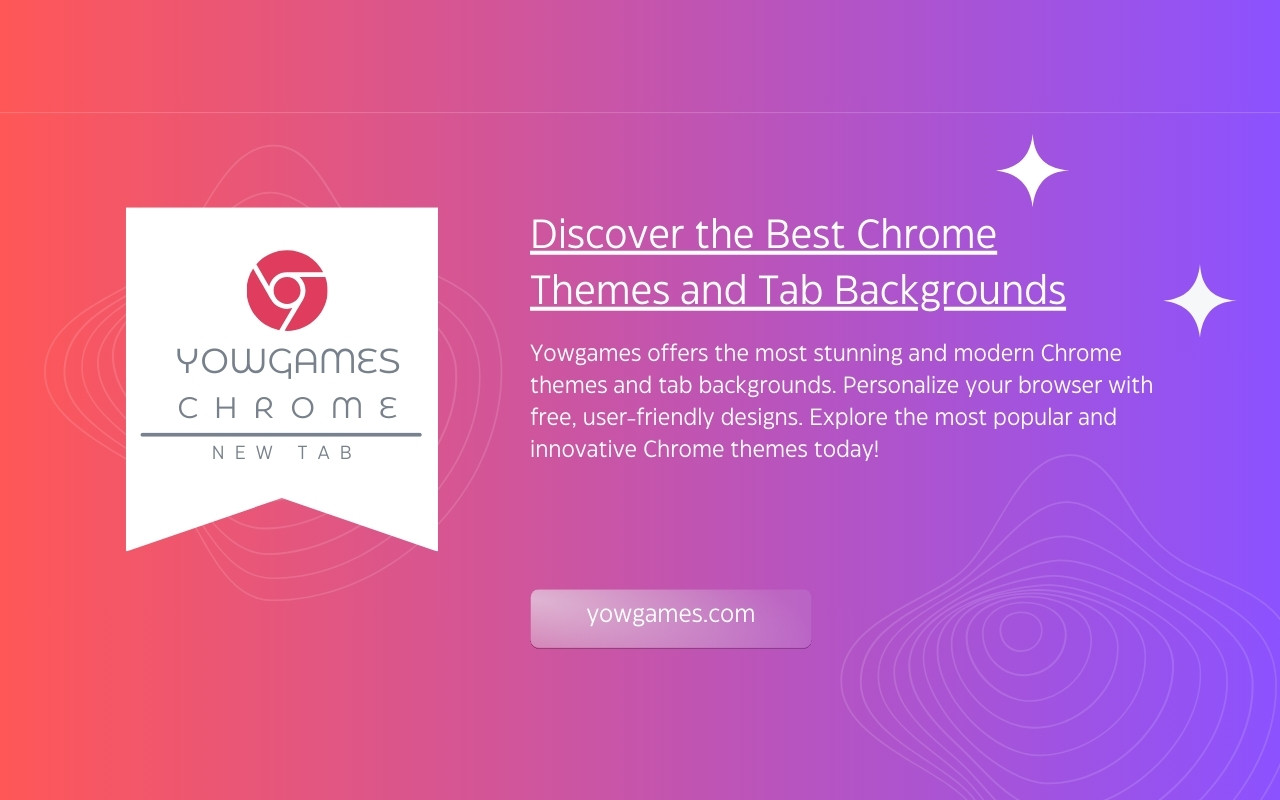 YOWGAMES
CHROME
NEW TAB

Discover the Best Chrome Themes and Tab Backgrounds

Yowgames offers the most stunning and modern Chrome themes and tab backgrounds. Personalize your browser with free, user-friendly designs. Explore the most popular and innovative Chrome themes today!

yowgames.com